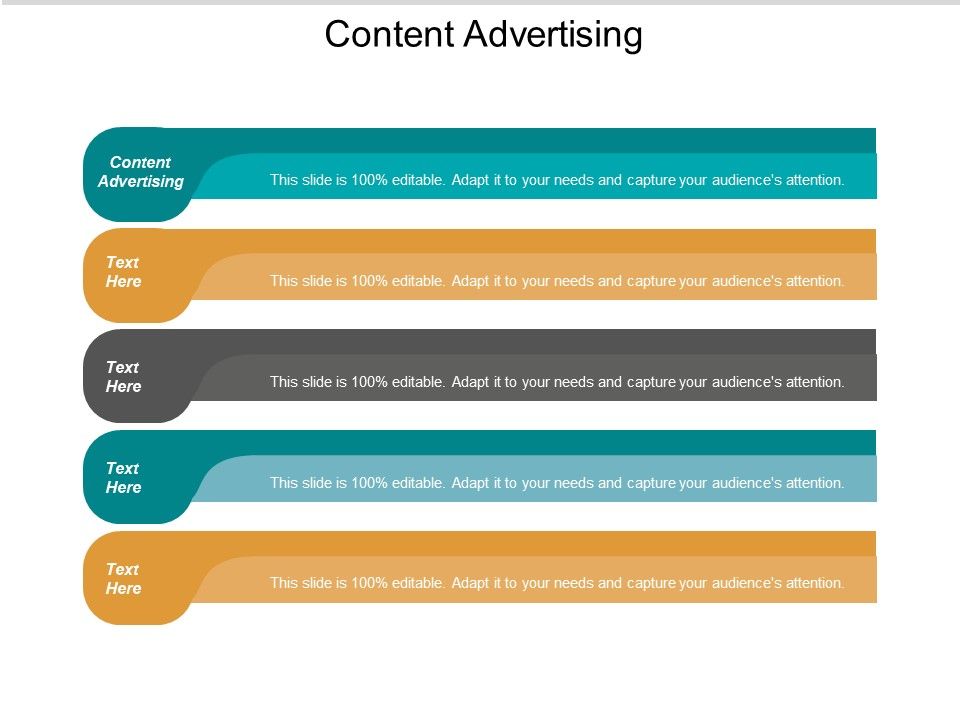 Content Advertising

Content Advertising

This slide is 100% editable. Adapt it to your needs and capture your audience's attention.

Text Here

This slide is 100% editable. Adapt it to your needs and capture your audience's attention.

Text Here

This slide is 100% editable. Adapt it to your needs and capture your audience's attention.

Text Here

This slide is 100% editable. Adapt it to your needs and capture your audience's attention.

Text Here

This slide is 100% editable. Adapt it to your needs and capture your audience's attention.